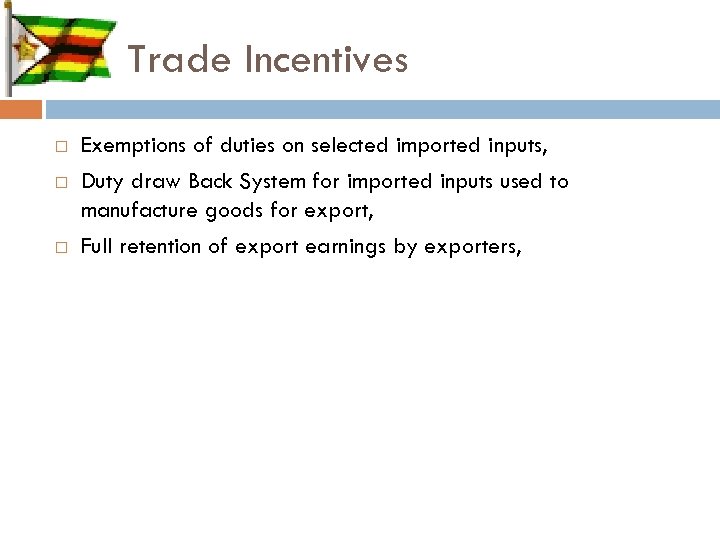 Trade Incentives

□ Exemptions of duties on selected imported inputs,

□ Duty draw Back System for imported inputs used to manufacture goods for export,

□ Full retention of export earnings by exporters,